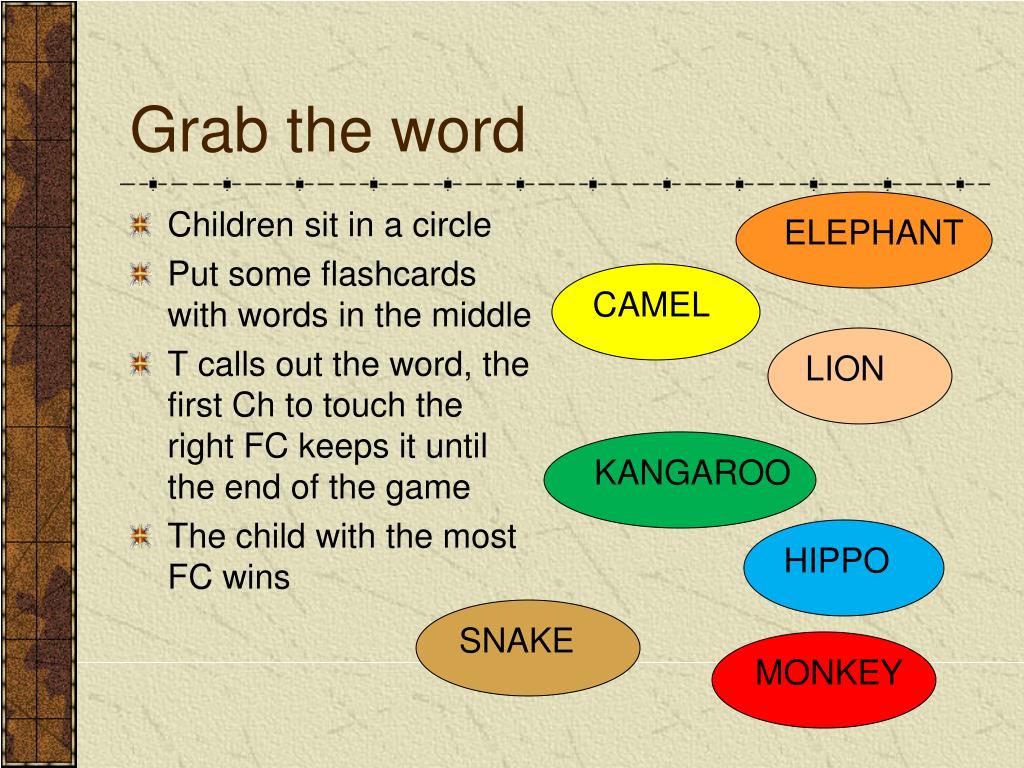 Grab the word

Children sit in a circle

Put some flashcards with words in the middle

T calls out the word, the first Ch to touch the right FC keeps it until the end of the game

The child with the most FC wins

ELEPHANT

CAMEL

LION

KANGAROO

HIPPO

SNAKE

MONKEY